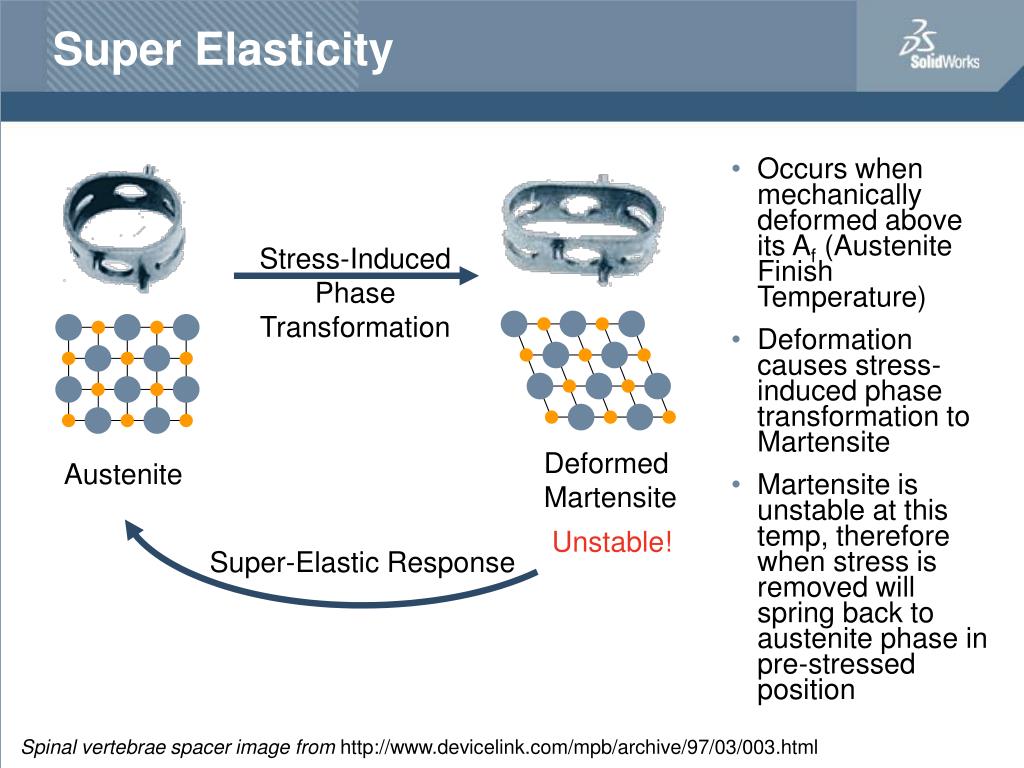 Super Elasticity

3DS SolidWorks

Stress-Induced Phase Transformation

Austenite

Deformed Martensite

Unstable!

Super-Elastic Response

• Occurs when mechanically deformed above its $A_f$ (Austenite Finish Temperature)
• Deformation causes stress-induced phase transformation to Martensite
• Martensite is unstable at this temp, therefore when stress is removed will spring back to austenite phase in pre-stressed position

Spinal vertebrae spacer image from http://www.devicelink.com/mpb/archive/97/03/003.html